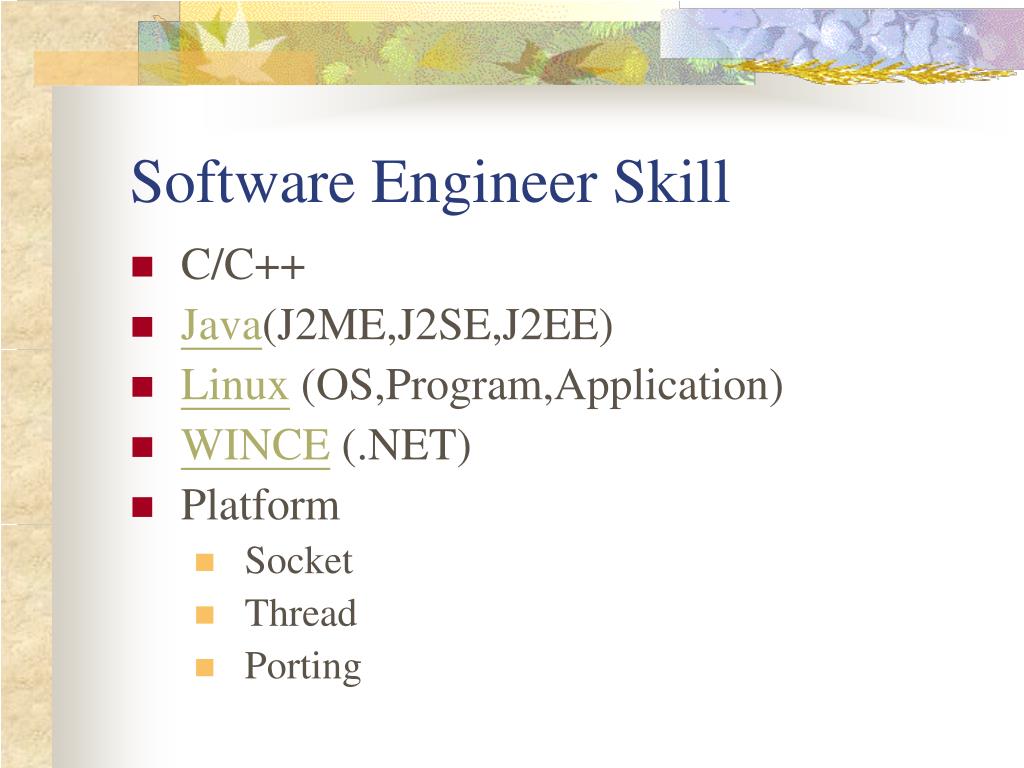 Software Engineer Skill

- C/C++
- Java(J2ME,J2SE,J2EE)
- Linux (OS,Program,Application)
- WINCE (.NET)
- Platform
  - Socket
  - Thread
  - Porting